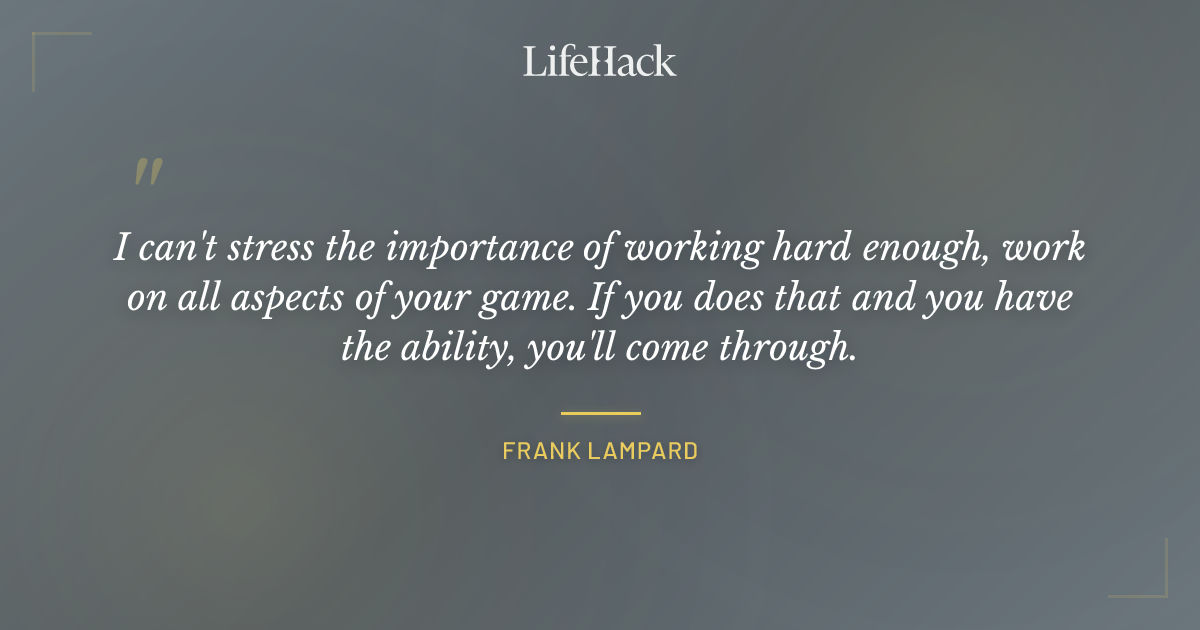 LifeHack

"

I can't stress the importance of working hard enough, work on all aspects of your game. If you does that and you have the ability, you'll come through.

FRANK LAMPARD